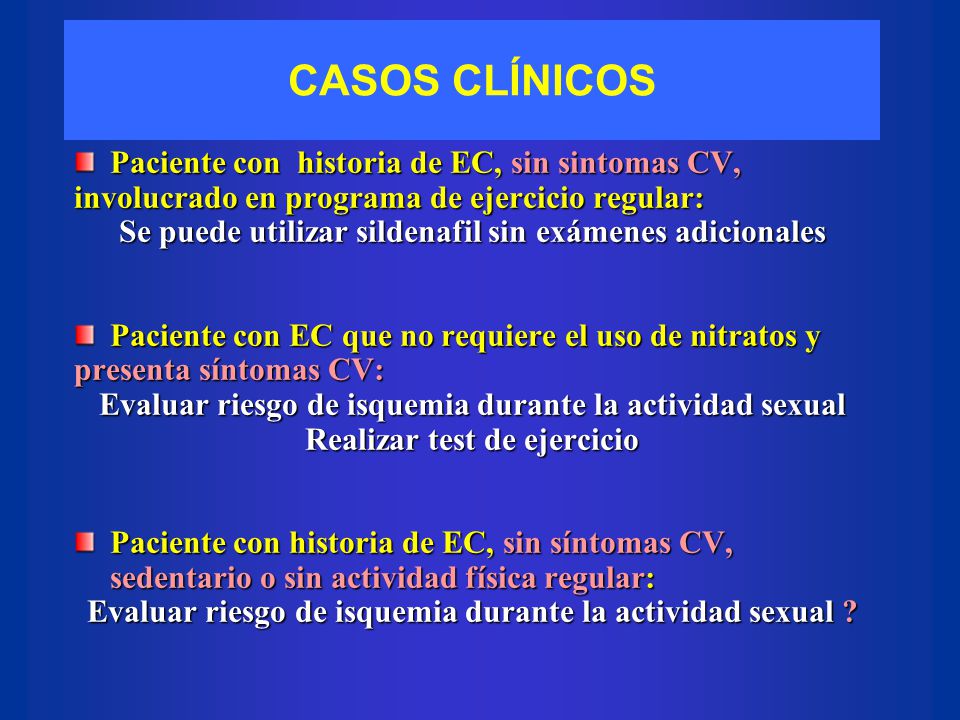 CASOS CLÍNICOS

Paciente con historia de EC, sin sintomas CV, involucrado en programa de ejercicio regular:
Se puede utilizar sildenafil sin exámenes adicionales

Paciente con EC que no requiere el uso de nitratos y presenta síntomas CV:
Evaluar riesgo de isquemia durante la actividad sexual
Realizar test de ejercicio

Paciente con historia de EC, sin síntomas CV, sedentario o sin actividad física regular:
Evaluar riesgo de isquemia durante la actividad sexual ?